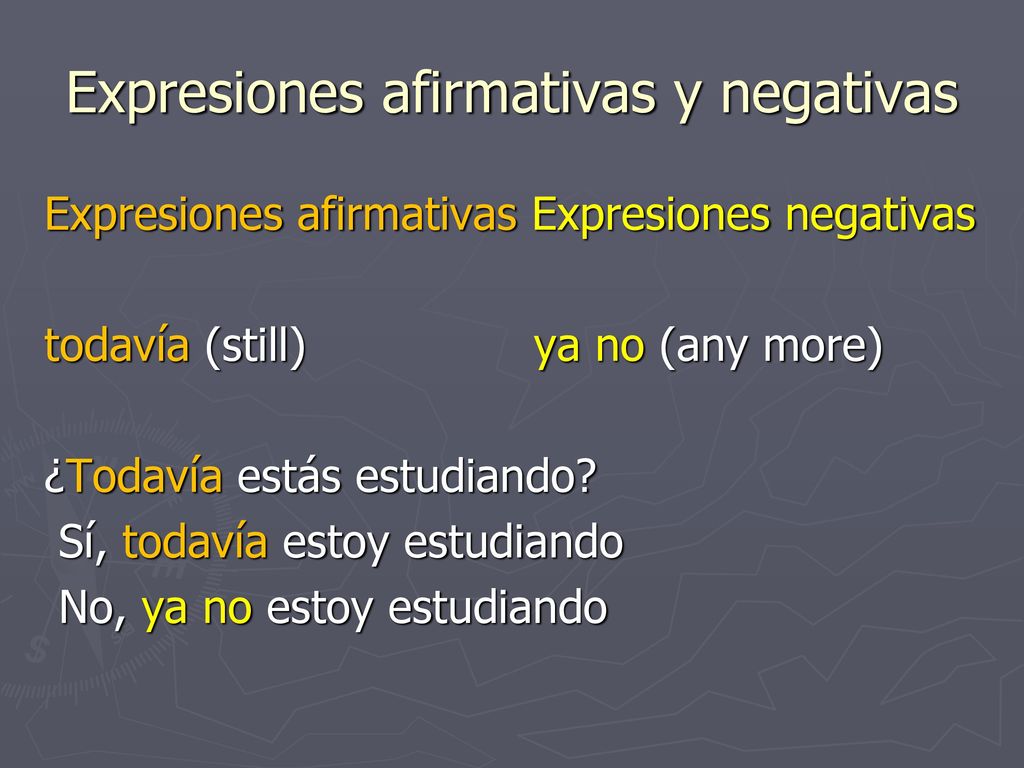 Expresiones afirmativas y negativas

Expresiones afirmativas Expresiones negativas

todavía (still) ya no (any more)

¿Todavía estás estudiando?
Sí, todavía estoy estudiando
No, ya no estoy estudiando